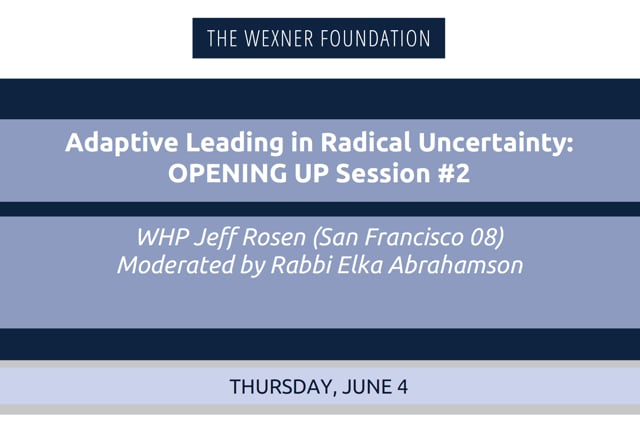 THE WEXNER FOUNDATION

Adaptive Leading in Radical Uncertainty: OPENING UP Session #2

WHP Jeff Rosen (San Francisco 08)
Moderated by Rabbi Elka Abrahamson

THURSDAY, JUNE 4